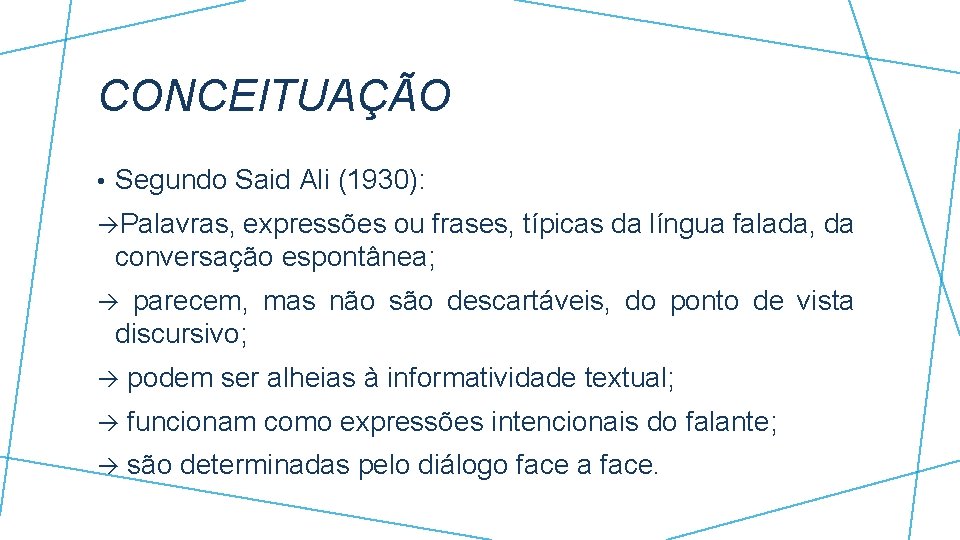 CONCEITUAÇÃO

• Segundo Said Ali (1930):

→Palavras, expressões ou frases, típicas da língua falada, da conversação espontânea;

→ parecem, mas não são descartáveis, do ponto de vista discursivo;

→ podem ser alheias à informatividade textual;

→ funcionam como expressões intencionais do falante;

→ são determinadas pelo diálogo face a face.